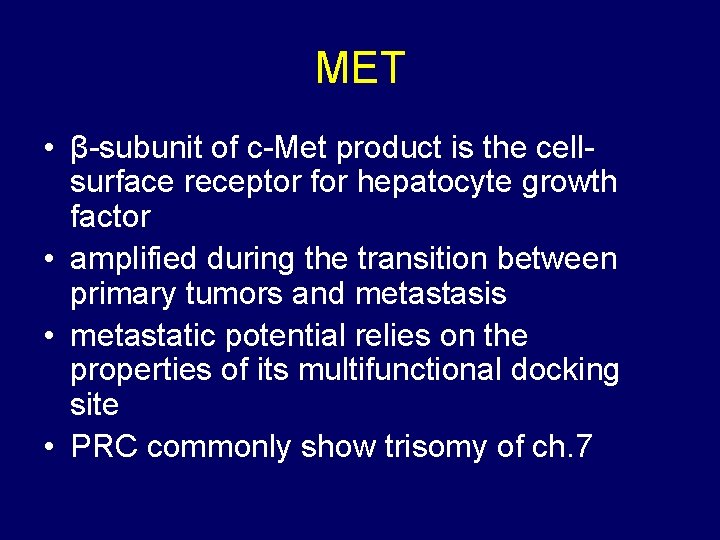 MET

• β-subunit of c-Met product is the cell-surface receptor for hepatocyte growth factor
• amplified during the transition between primary tumors and metastasis
• metastatic potential relies on the properties of its multifunctional docking site
• PRC commonly show trisomy of ch.7